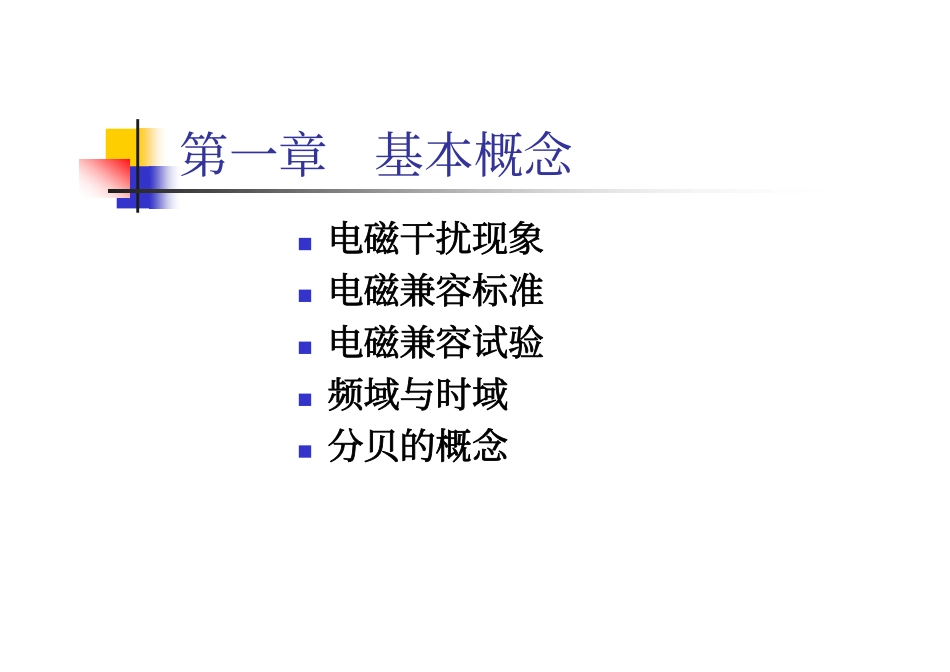 第一章　基本概念

- 电磁干扰现象
- 电磁兼容标准
- 电磁兼容试验
- 频域与时域
- 分贝的概念